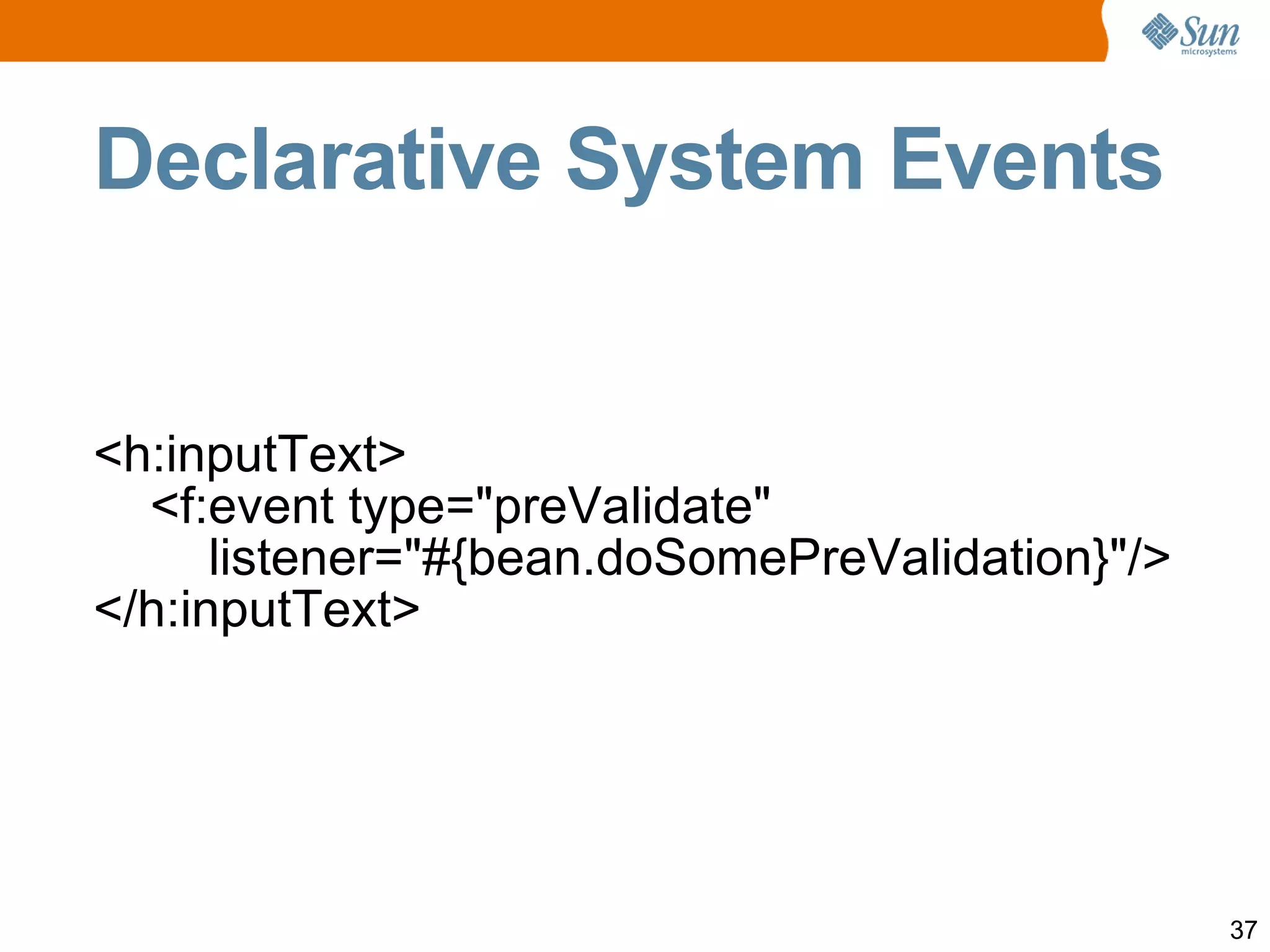 Sun microsystems

Declarative System Events

<h:inputText>
<f:event type="preValidate"
listener="#{bean.doSomePreValidation}"/>
</h:inputText>

37